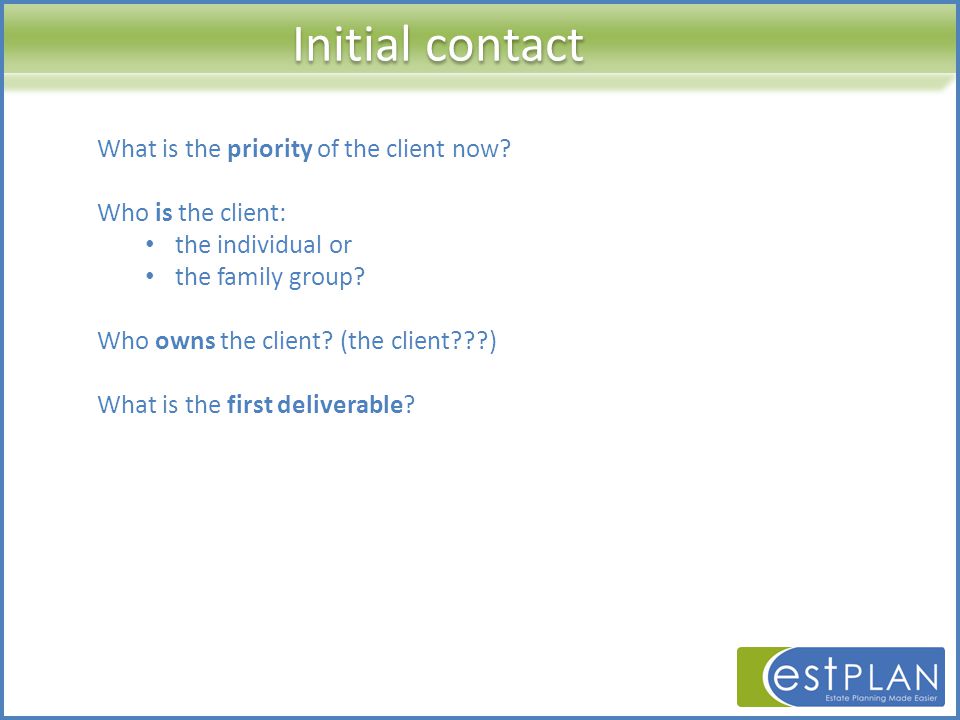 Initial contact

What is the priority of the client now?

Who is the client:
• the individual or
• the family group?

Who owns the client? (the client???)

What is the first deliverable?

estPLAN
Estate Planning Made Easier